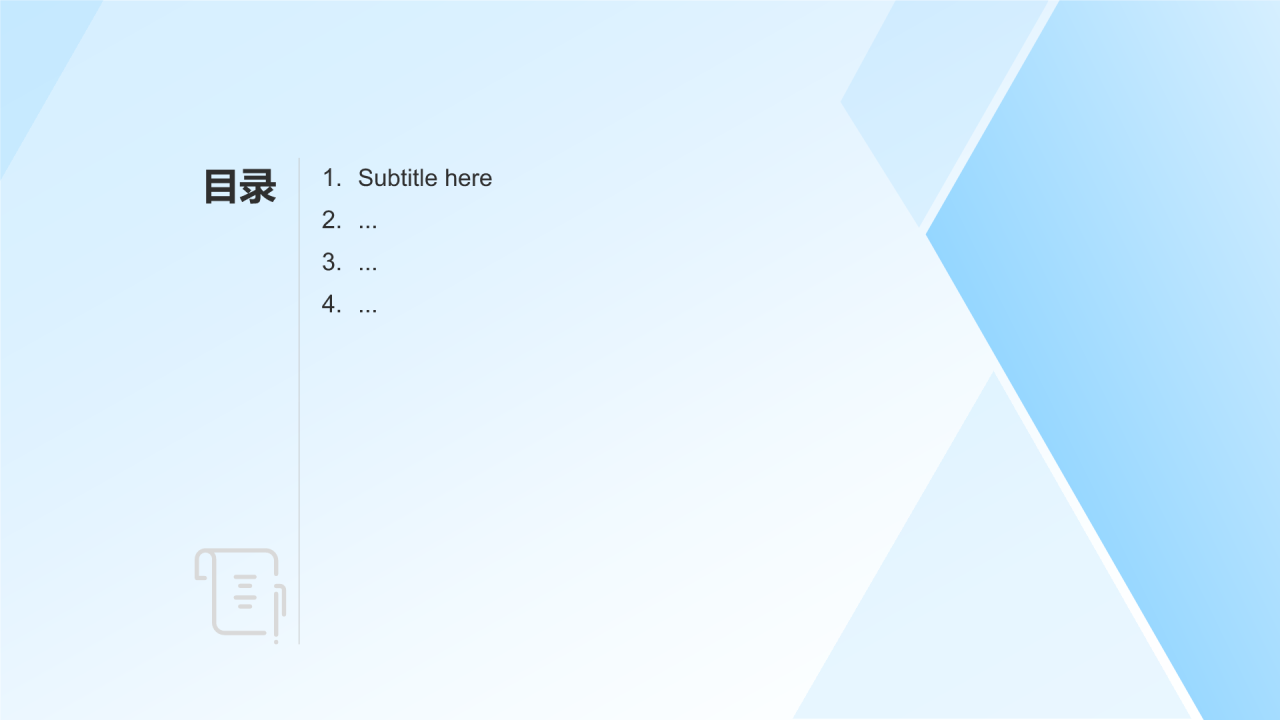 目录

1. Subtitle here
2. ...
3. ...
4. ...